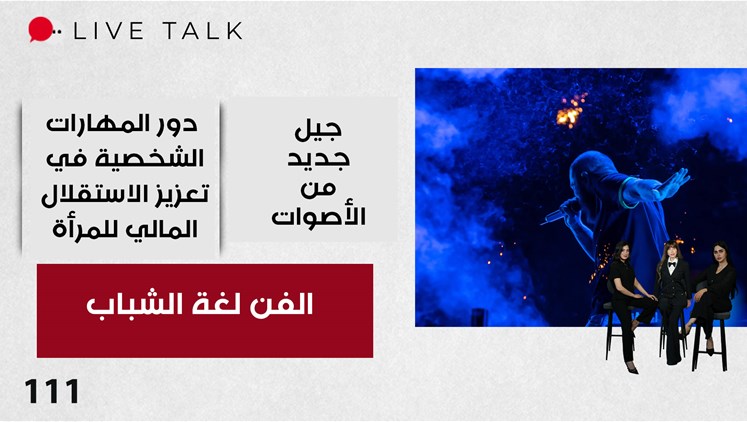 LIVE TALK

جيل جديد من الأصوات

دور المهارات الشخصية في تعزيز الاستقلال المالي للمرأة

الفن لغة الشباب

111